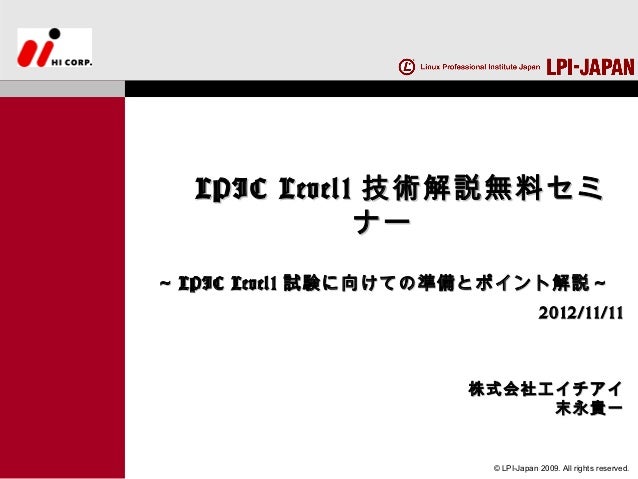 HI CORP.

Linux Professional Institute Japan LPI-JAPAN

LPIC Level1 技術解説無料セミナー

～ LPIC Level1 試験に向けての準備とポイント解説 ～

2012/11/11

株式会社エイチアイ
末永貴一

© LPI-Japan 2009. All rights reserved.